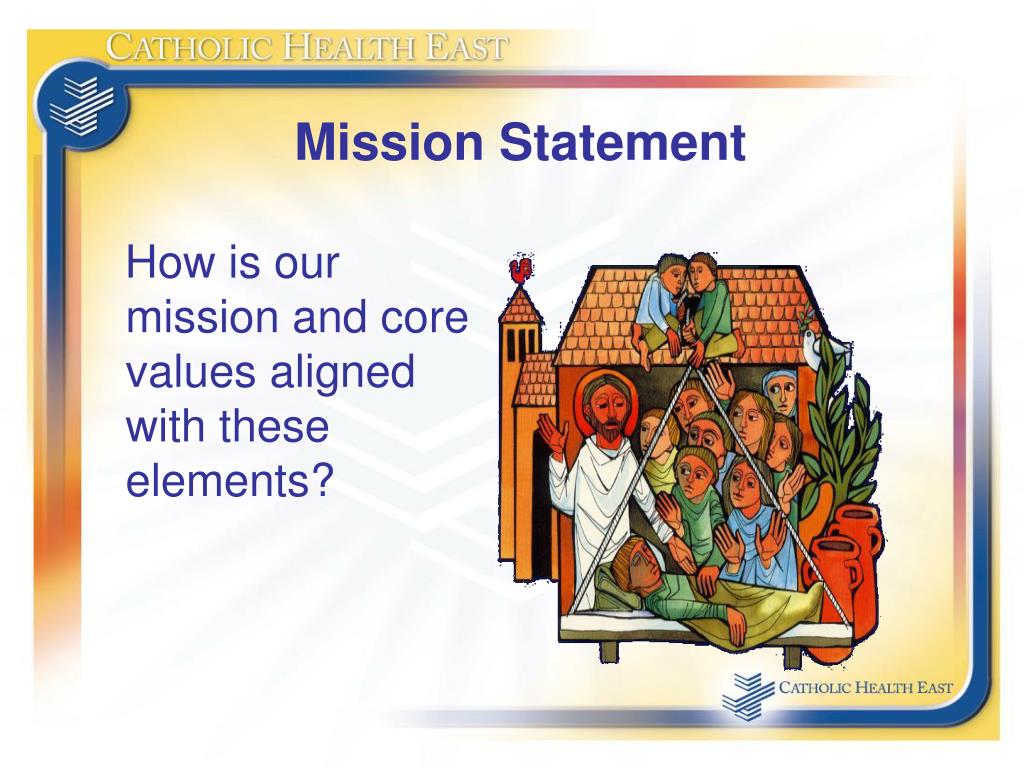 CATHOLIC HEALTH EAST

Mission Statement

How is our mission and core values aligned with these elements?

CATHOLIC HEALTH EAST